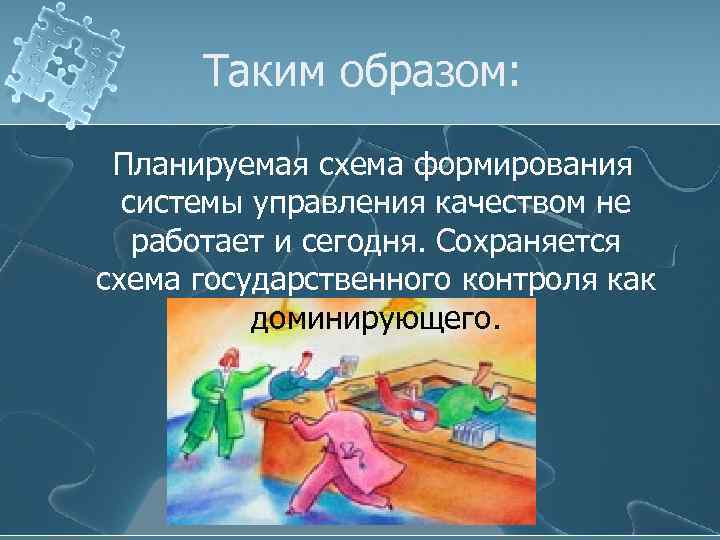 Таким образом:

Планируемая схема формирования системы управления качеством не работает и сегодня. Сохраняется схема государственного контроля как доминирующего.